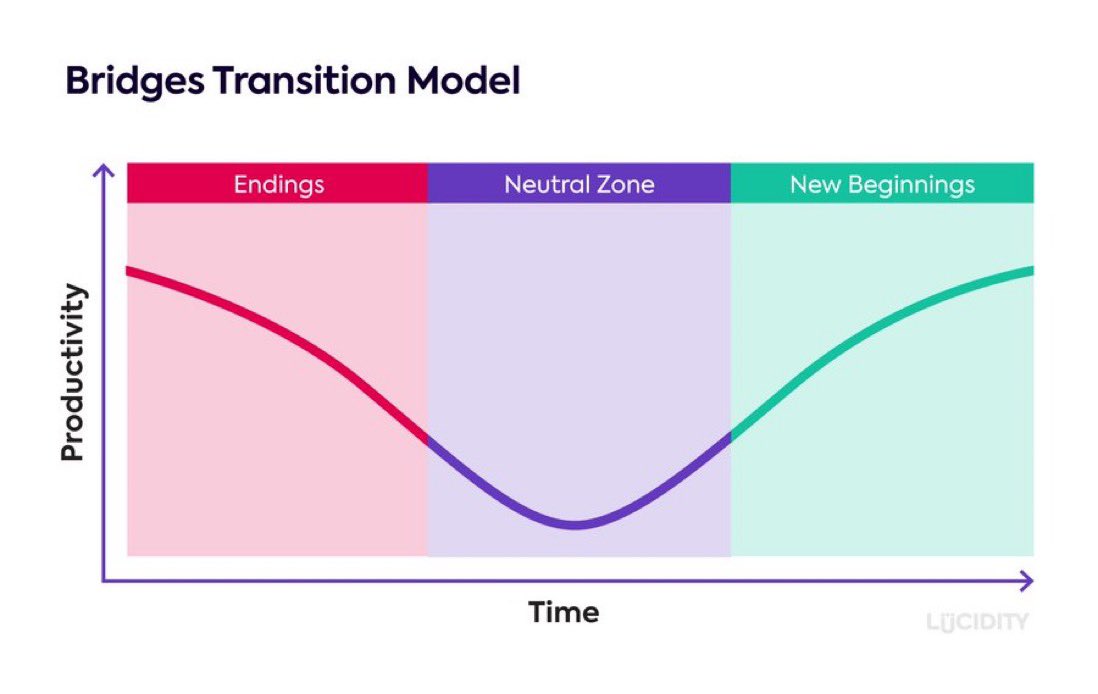 Bridges Transition Model

Endings
Neutral Zone
New Beginnings

Productivity

Time

LUCIDITY